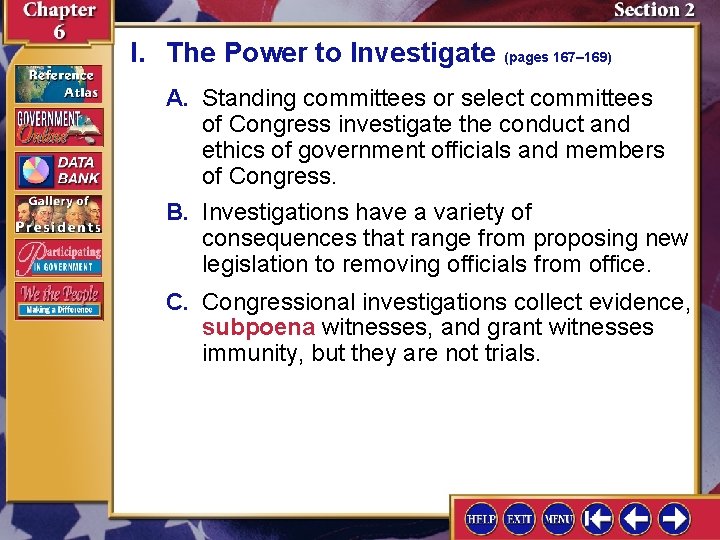 Chapter 6

Section 2

Reference Atlas

GOVERNMENT Online

DATA BANK

Gallery of Presidents

Participating IN GOVERNMENT

We the People Making a Difference

I. The Power to Investigate (pages 167–169)

A. Standing committees or select committees of Congress investigate the conduct and ethics of government officials and members of Congress.

B. Investigations have a variety of consequences that range from proposing new legislation to removing officials from office.

C. Congressional investigations collect evidence, subpoena witnesses, and grant witnesses immunity, but they are not trials.

HELP EXIT MENU